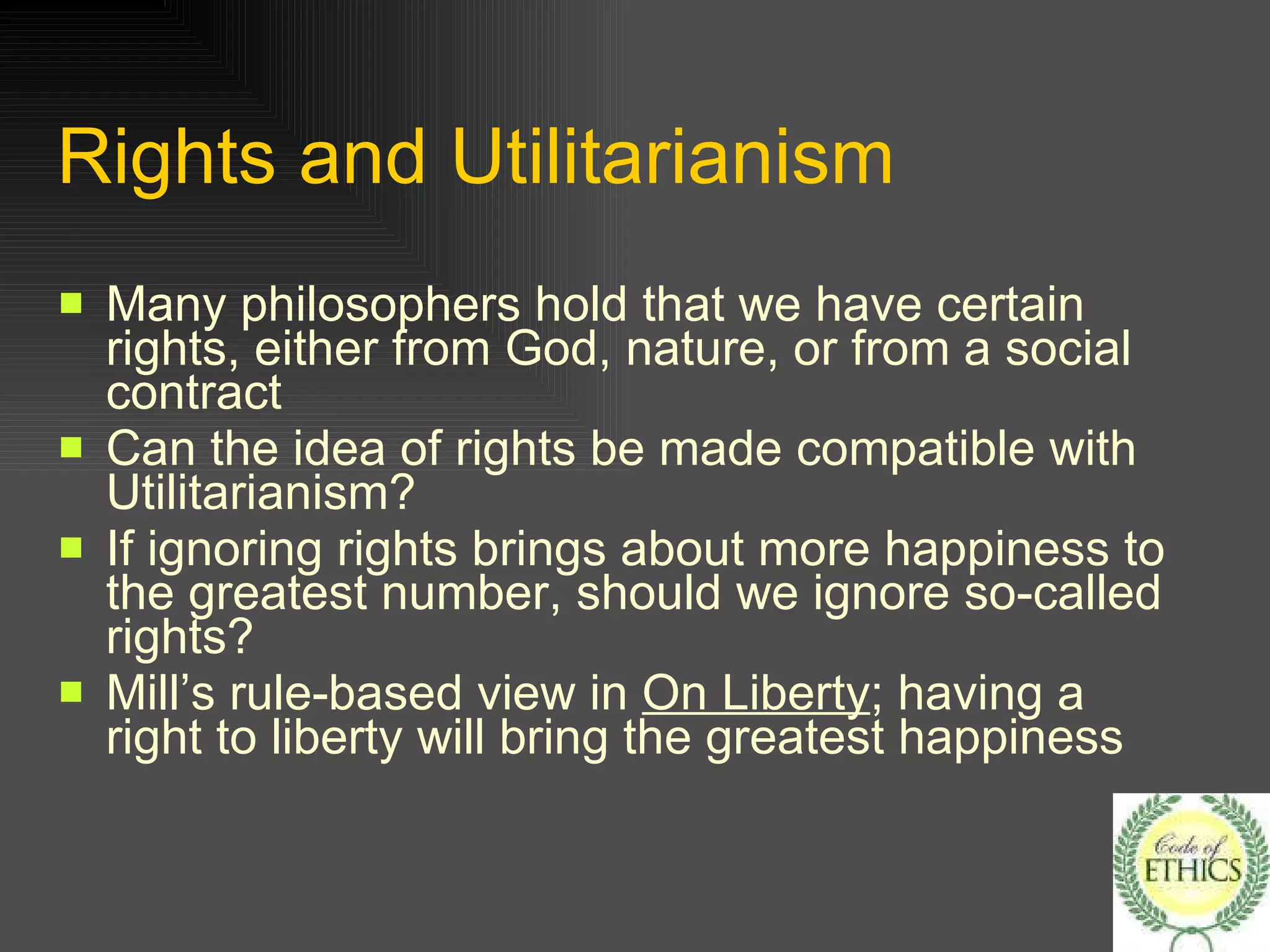 Rights and Utilitarianism

- Many philosophers hold that we have certain rights, either from God, nature, or from a social contract
- Can the idea of rights be made compatible with Utilitarianism?
- If ignoring rights brings about more happiness to the greatest number, should we ignore so-called rights?
- Mill's rule-based view in On Liberty; having a right to liberty will bring the greatest happiness

Code of ETHICS